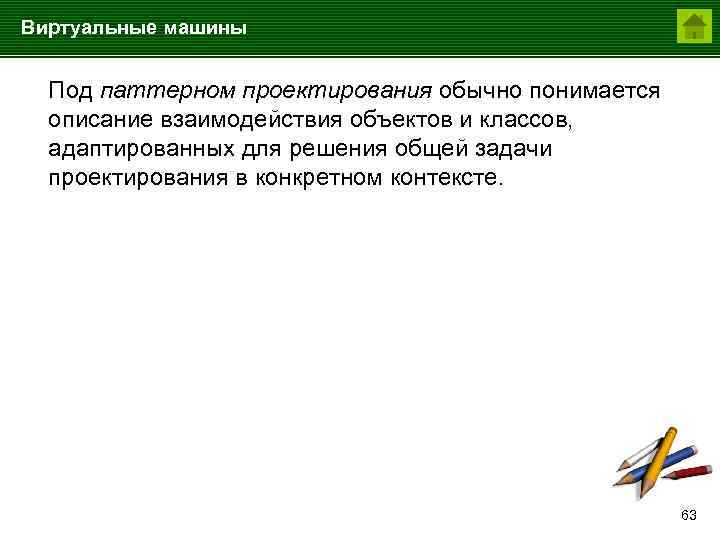 Виртуальные машины

Под паттерном проектирования обычно понимается описание взаимодействия объектов и классов, адаптированных для решения общей задачи проектирования в конкретном контексте.

63